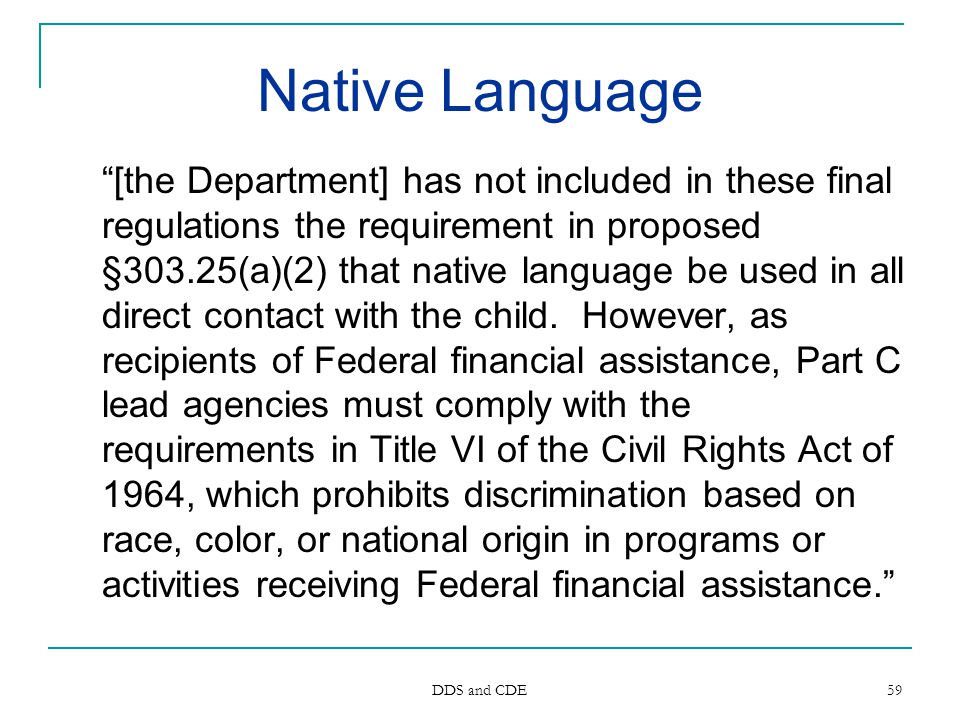 Native Language

“[the Department] has not included in these final regulations the requirement in proposed §303.25(a)(2) that native language be used in all direct contact with the child.  However, as recipients of Federal financial assistance, Part C lead agencies must comply with the requirements in Title VI of the Civil Rights Act of 1964, which prohibits discrimination based on race, color, or national origin in programs or activities receiving Federal financial assistance.”

DDS and CDE

59